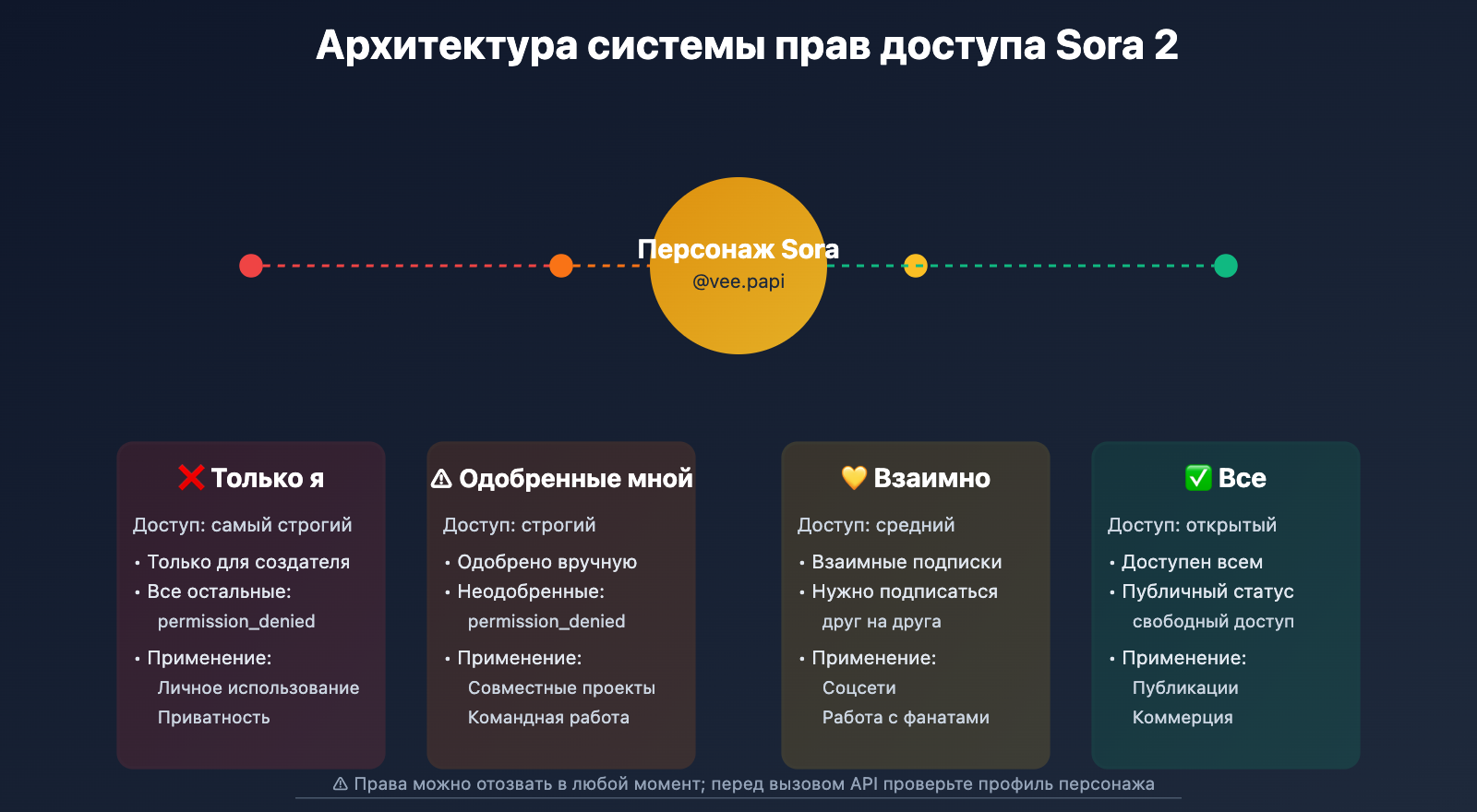 Архитектура системы прав доступа Sora 2

Персонаж Sora
@vee.papi

❌ Только я
Доступ: самый строгий
• Только для создателя
• Все остальные:
permission_denied
• Применение:
Личное использование
Приватность

⚠ Одобренные мной
Доступ: строгий
• Одобрено вручную
• Неодобренные:
permission_denied
• Применение:
Совместные проекты
Командная работа

💛 Взаимно
Доступ: средний
• Взаимные подписки
• Нужно подписаться
друг на друга
• Применение:
Соцсети
Работа с фанатами

✅ Все
Доступ: открытый
• Доступен всем
• Публичный статус
свободный доступ
• Применение:
Публикации
Коммерция

⚠ Права можно отозвать в любой момент; перед вызовом API проверьте профиль персонажа